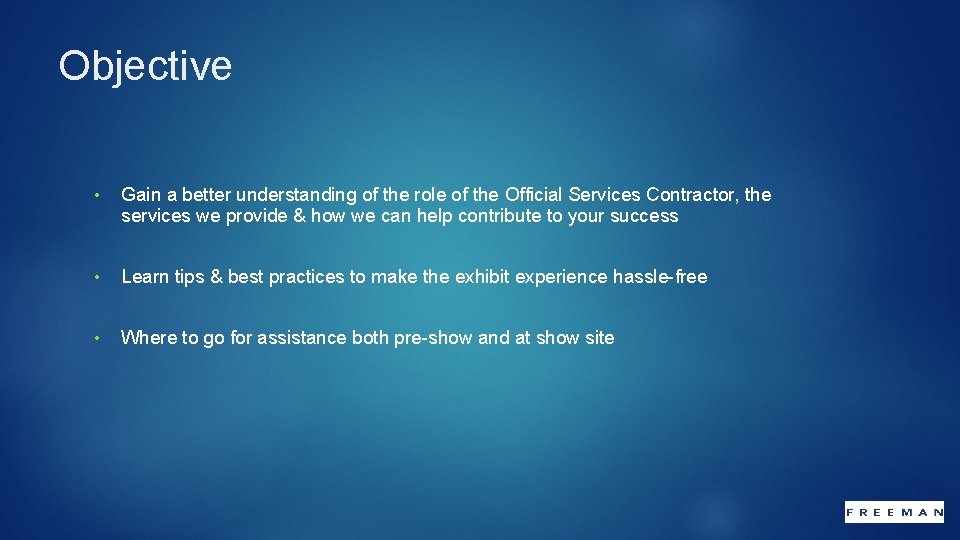 Objective

• Gain a better understanding of the role of the Official Services Contractor, the services we provide & how we can help contribute to your success

• Learn tips & best practices to make the exhibit experience hassle-free

• Where to go for assistance both pre-show and at show site

FREEMAN